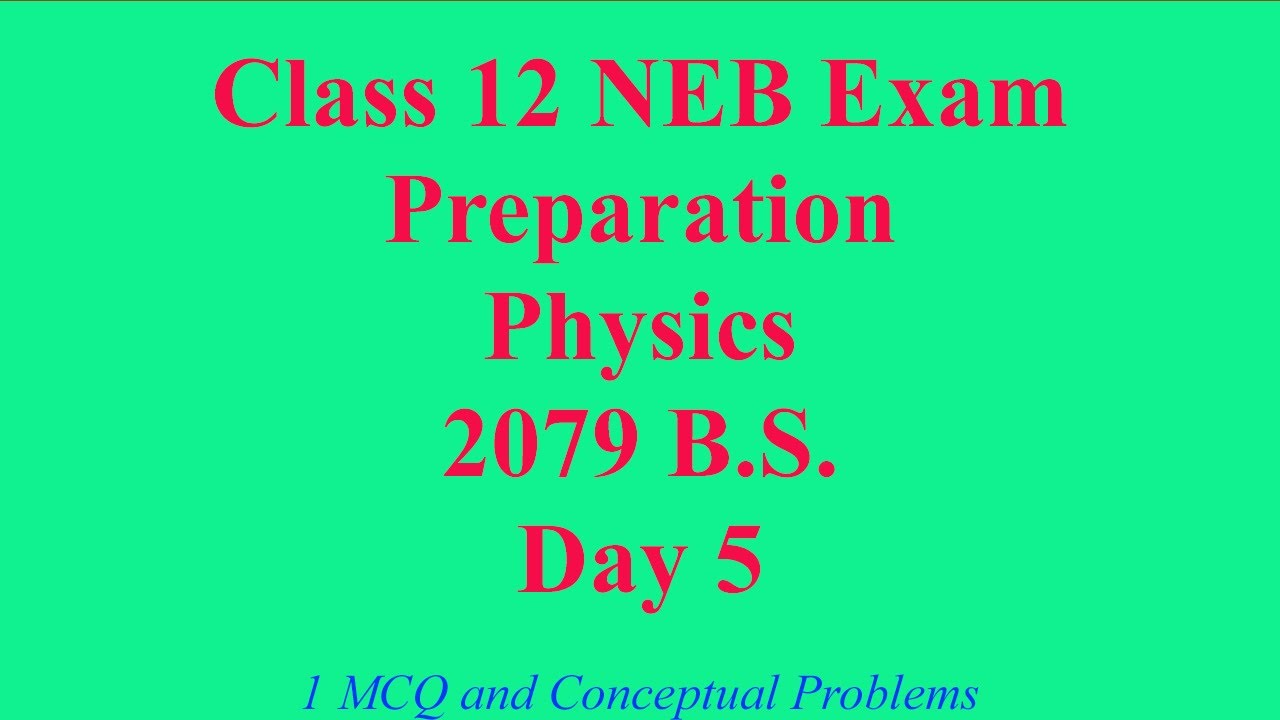 Class 12 NEB Exam
Preparation
Physics
2079 B.S.
Day 5

1 MCQ and Conceptual Problems